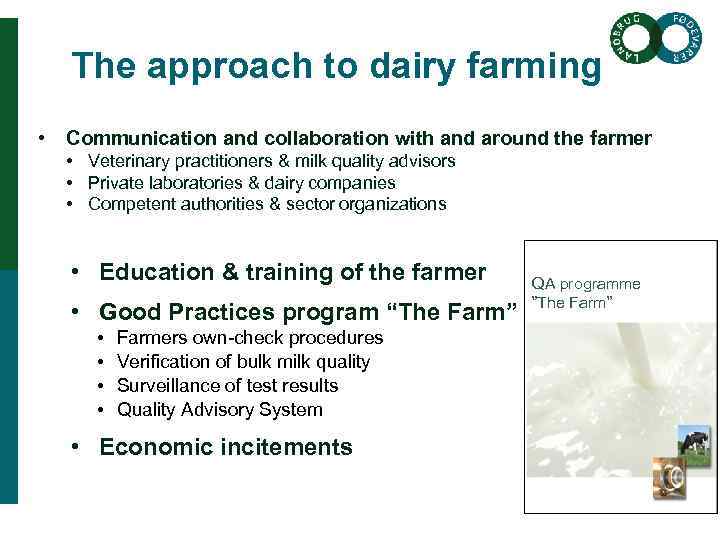 LANDBRUG FØDEVARER

The approach to dairy farming

• Communication and collaboration with and around the farmer
  • Veterinary practitioners & milk quality advisors
  • Private laboratories & dairy companies
  • Competent authorities & sector organizations

• Education & training of the farmer

• Good Practices program “The Farm”
  • Farmers own-check procedures
  • Verification of bulk milk quality
  • Surveillance of test results
  • Quality Advisory System

• Economic incitements

QA programme
"The Farm"